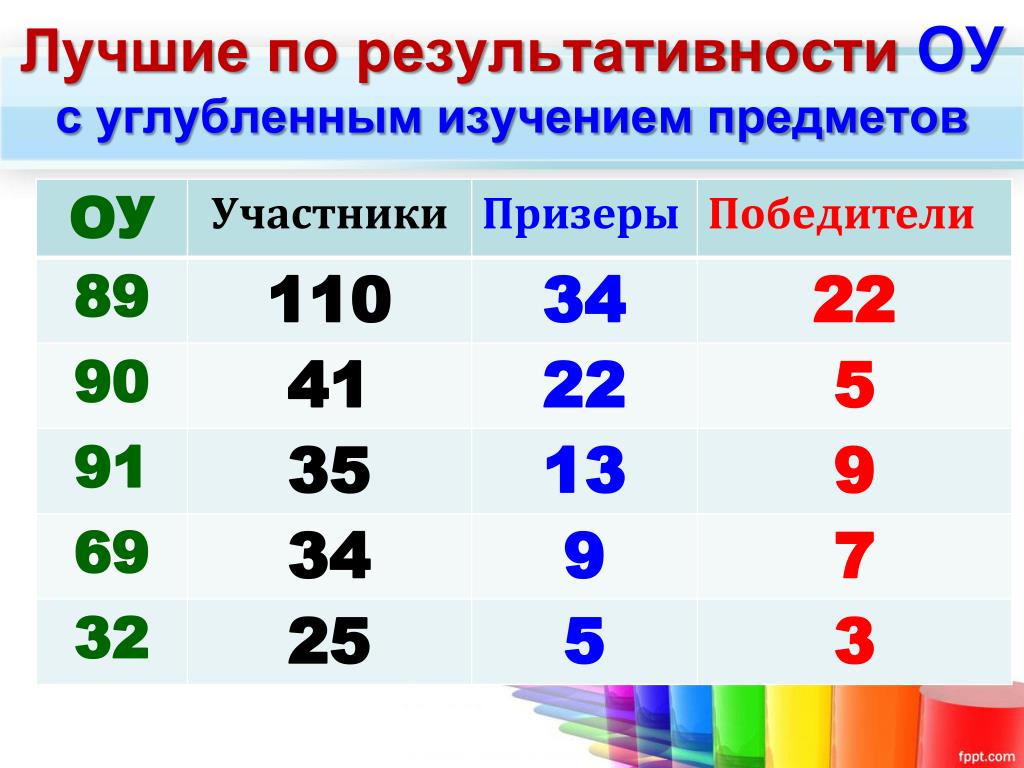 Лучшие по результативности ОУ
с углубленным изучением предметов

| ОУ | Участники | Призеры | Победители |
|---|---|---|---|
| 89 | 110 | 34 | 22 |
| 90 | 41 | 22 | 5 |
| 91 | 35 | 13 | 9 |
| 69 | 34 | 9 | 7 |
| 32 | 25 | 5 | 3 |

fppt.com